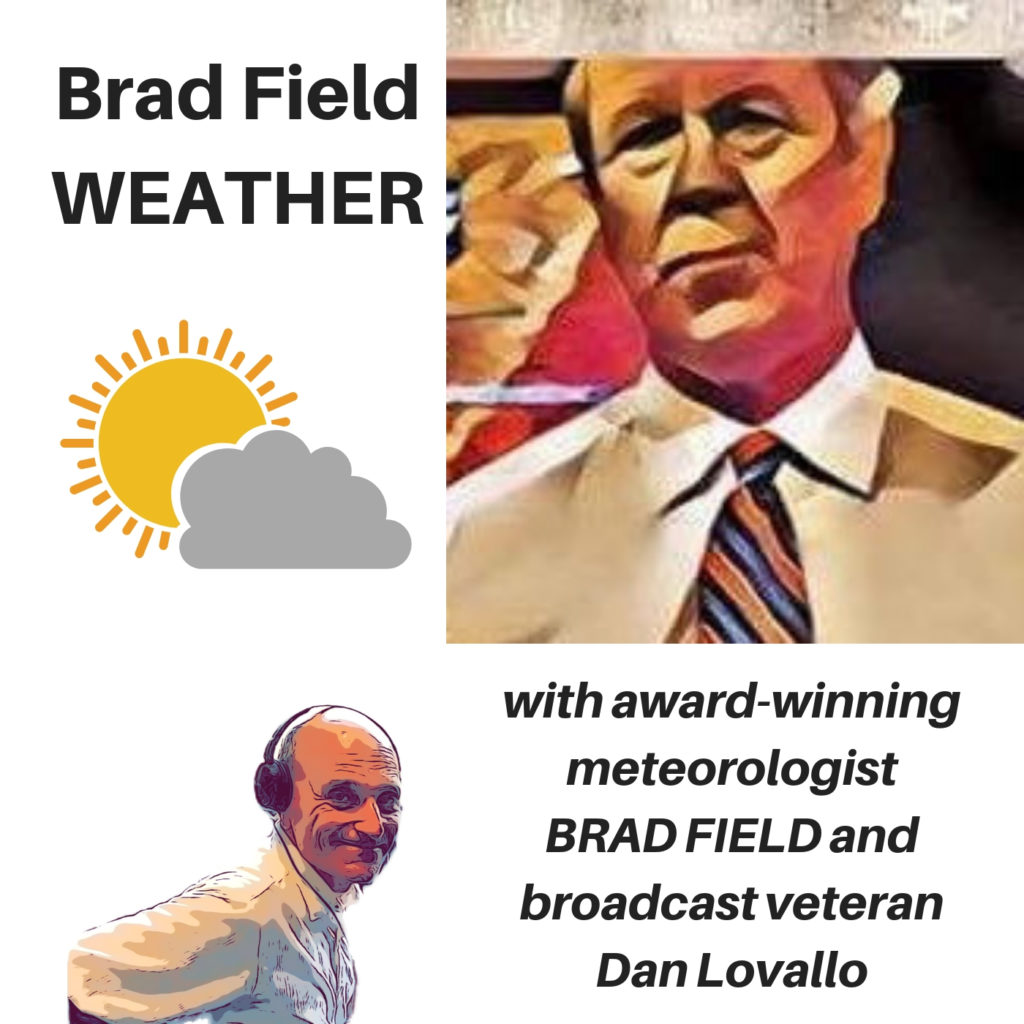 Brad Field
WEATHER

with award-winning meteorologist BRAD FIELD and broadcast veteran Dan Lovallo